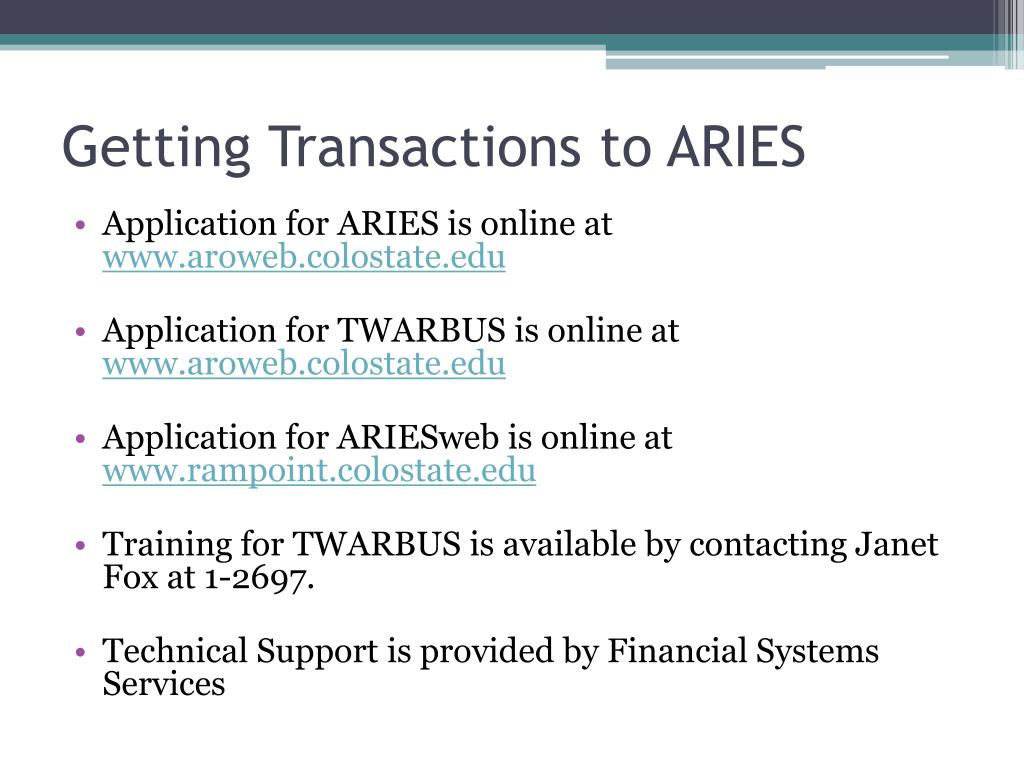 Getting Transactions to ARIES

• Application for ARIES is online at www.aroweb.colostate.edu

• Application for TWARBUS is online at www.aroweb.colostate.edu

• Application for ARIESweb is online at www.rampoint.colostate.edu

• Training for TWARBUS is available by contacting Janet Fox at 1-2697.

• Technical Support is provided by Financial Systems Services